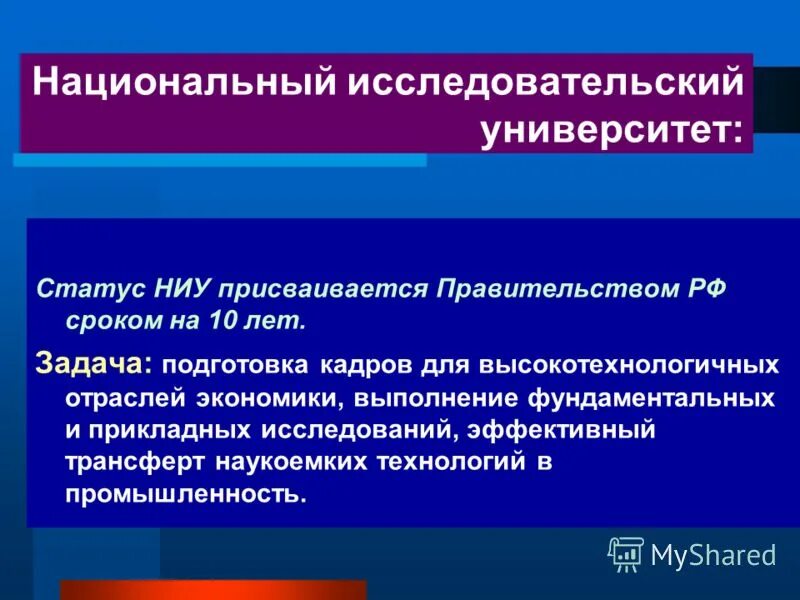 Национальный исследовательский университет:

Статус НИУ присваивается Правительством РФ сроком на 10 лет.

Задача: подготовка кадров для высокотехнологичных отраслей экономики, выполнение фундаментальных и прикладных исследований, эффективный трансферт наукоемких технологий в промышленность.

MyShared